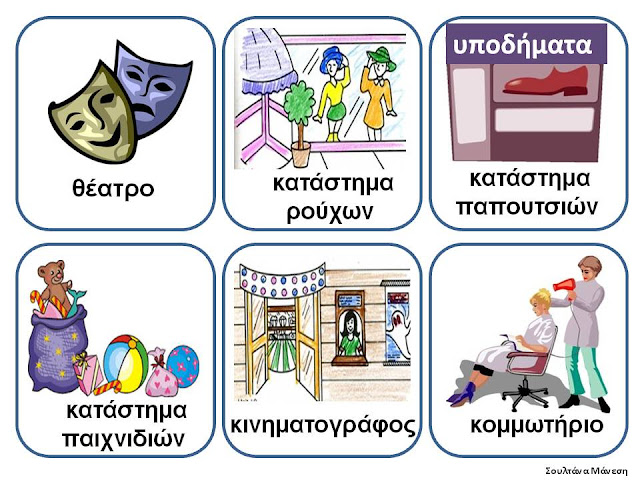 θέατρο

κατάστημα ρούχων

υποδήματα

κατάστημα παπουτσιών

κατάστημα παιχνιδιών

κινηματογράφος

κομμωτήριο

Σουλτάνα Μάνεση